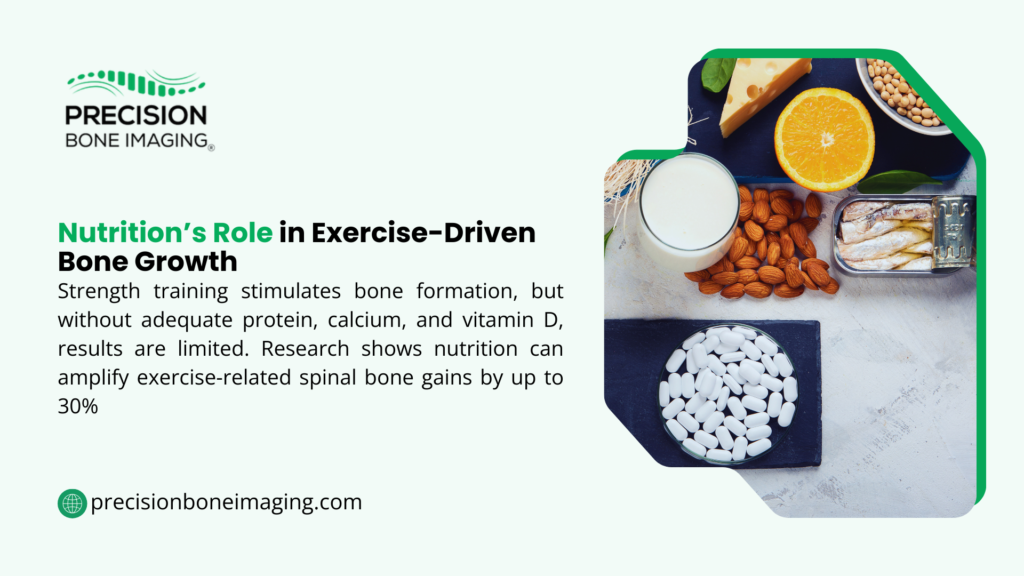 PRECISION
BONE IMAGING®

Nutrition's Role in Exercise-Driven Bone Growth

Strength training stimulates bone formation, but without adequate protein, calcium, and vitamin D, results are limited. Research shows nutrition can amplify exercise-related spinal bone gains by up to 30%

precisionboneimaging.com